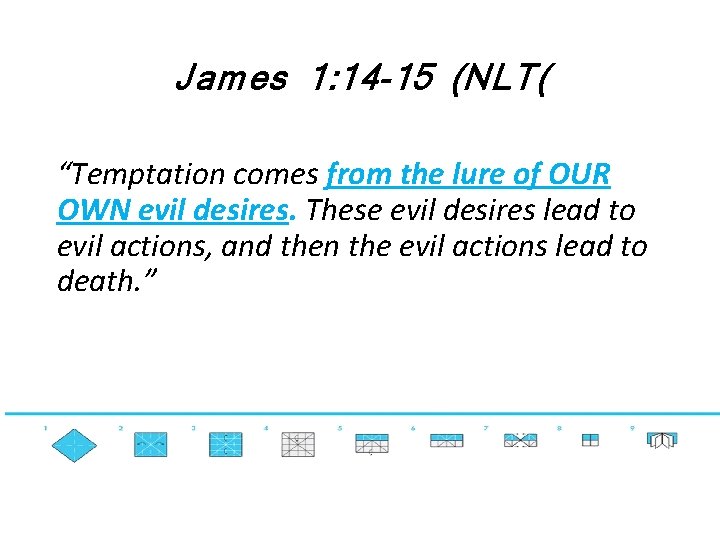 James 1:14-15 (NLT(

“Temptation comes from the lure of OUR OWN evil desires. These evil desires lead to evil actions, and then the evil actions lead to death.”

1 2 3 4 5 6 7 8 9